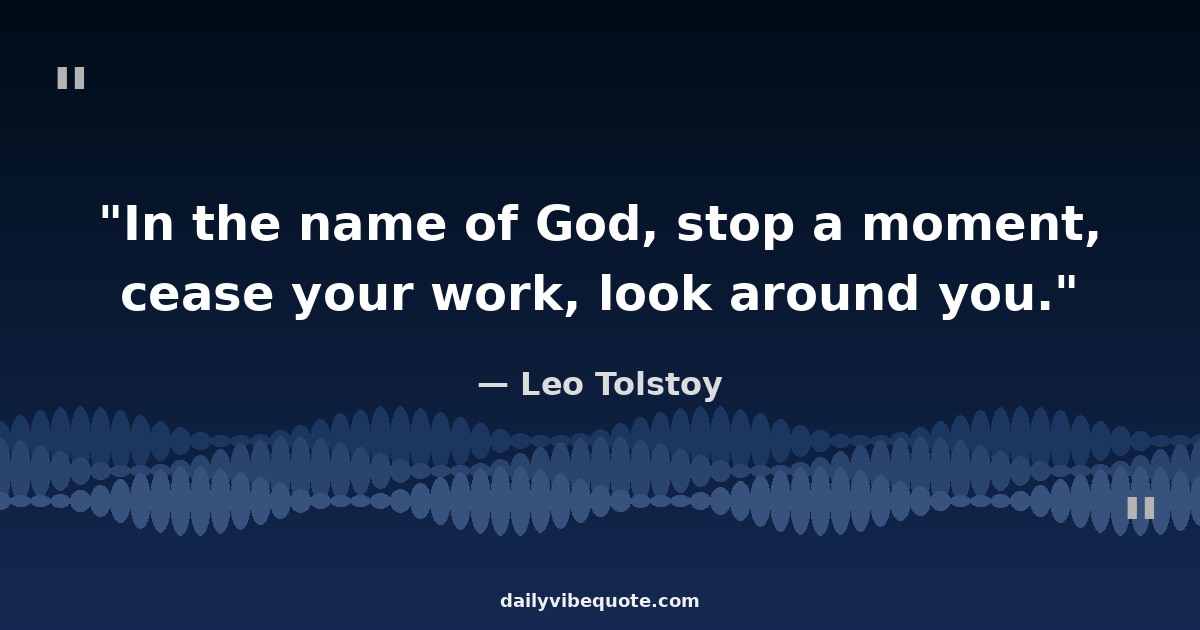 "

"In the name of God, stop a moment, cease your work, look around you."

— Leo Tolstoy

"

dailyvibequote.com